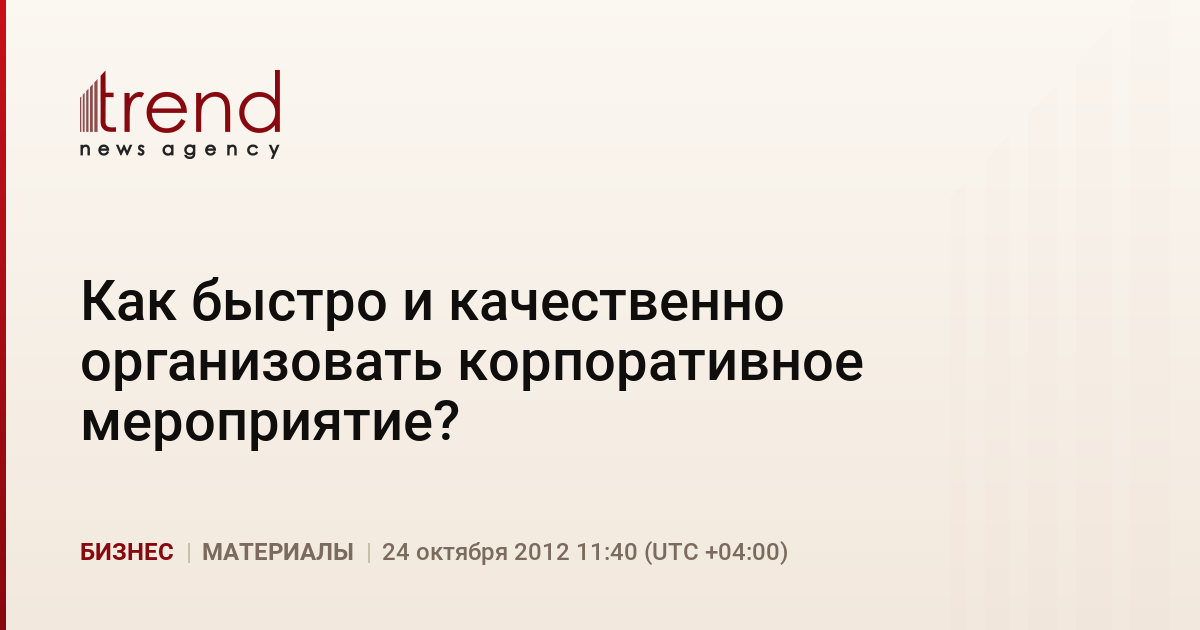 trend
news agency

Как быстро и качественно организовать корпоративное мероприятие?

БИЗНЕС | МАТЕРИАЛЫ | 24 октября 2012 11:40 (UTC +04:00)